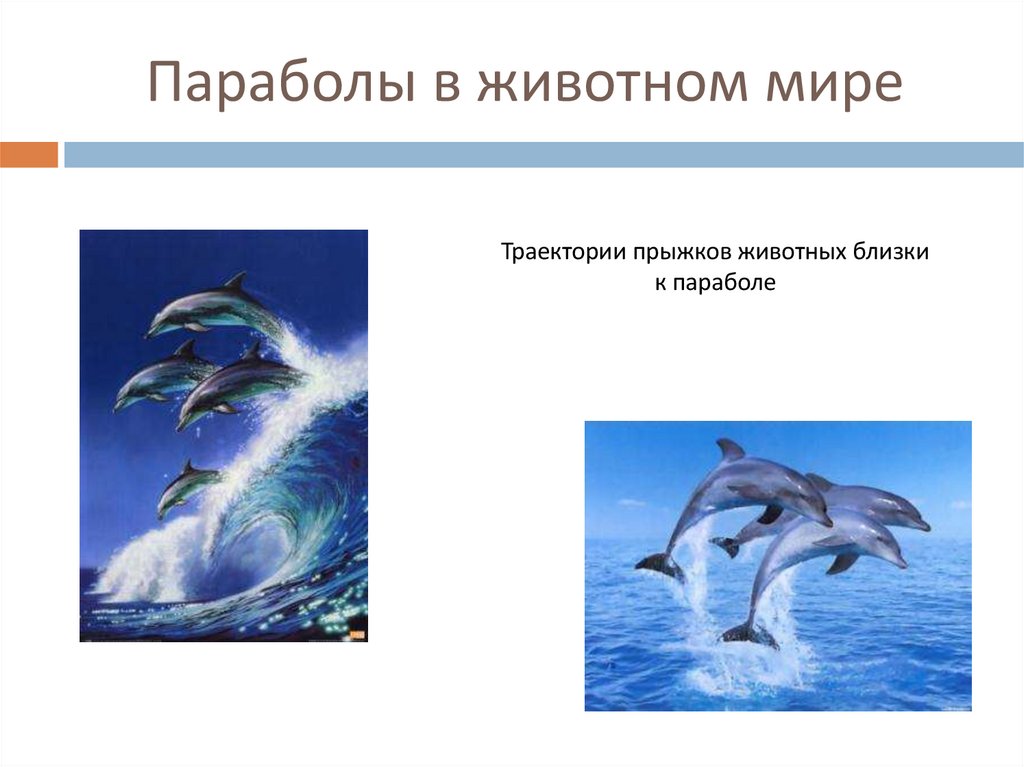 Параболы в животном мире

Траектории прыжков животных близки к параболе